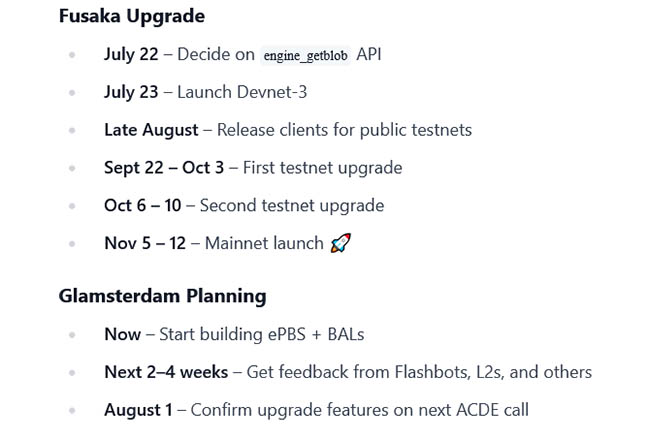 Fusaka Upgrade

- July 22 – Decide on engine_getblob API
- July 23 – Launch Devnet-3
- Late August – Release clients for public testnets
- Sept 22 – Oct 3 – First testnet upgrade
- Oct 6 – 10 – Second testnet upgrade
- Nov 5 – 12 – Mainnet launch 🚀

Glamsterdam Planning

- Now – Start building ePBS + BALs
- Next 2–4 weeks – Get feedback from Flashbots, L2s, and others
- August 1 – Confirm upgrade features on next ACDE call